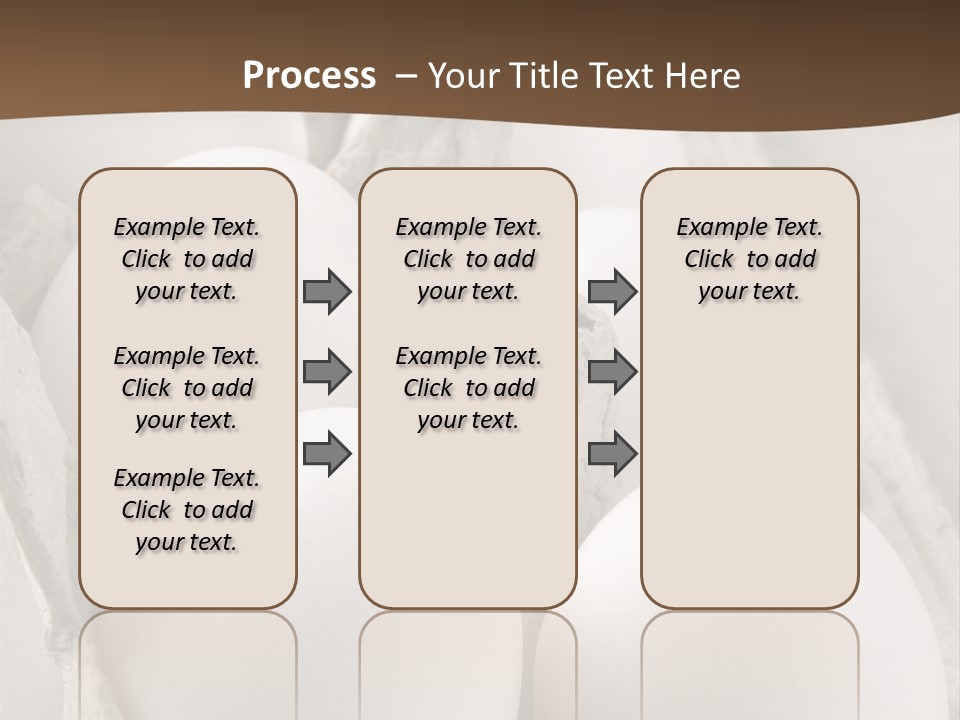 Process – Your Title Text Here

Example Text. Click to add your text.

Example Text. Click to add your text.

Example Text. Click to add your text.

Example Text. Click to add your text.

Example Text. Click to add your text.

Example Text. Click to add your text.